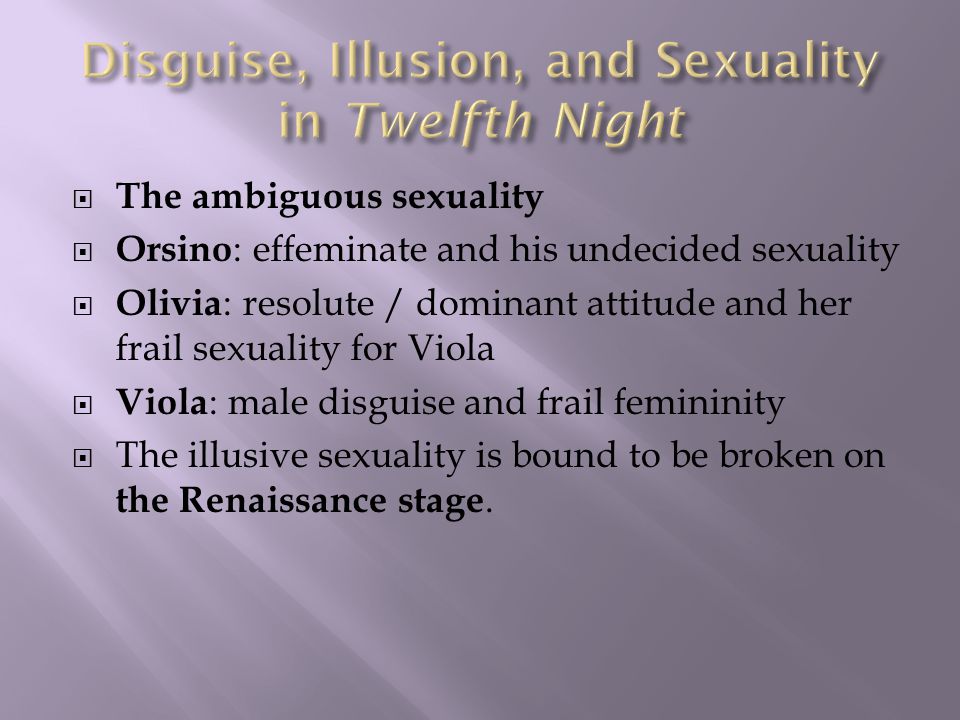 Disguise, Illusion, and Sexuality in Twelfth Night

The ambiguous sexuality

Orsino: effeminate and his undecided sexuality

Olivia: resolute / dominant attitude and her frail sexuality for Viola

Viola: male disguise and frail femininity

The illusive sexuality is bound to be broken on the Renaissance stage.